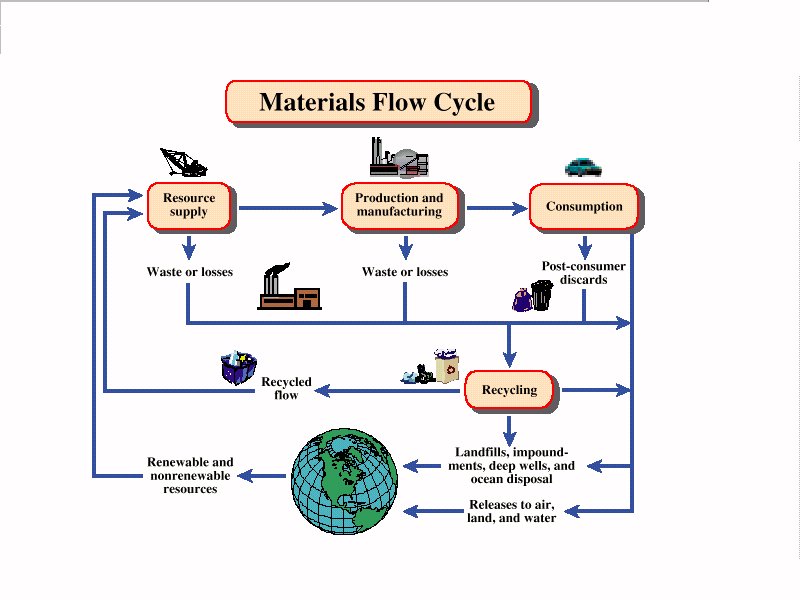 Materials Flow Cycle

Resource supply

Production and manufacturing

Consumption

Waste or losses

Waste or losses

Post-consumer discards

Recycled flow

Recycling

Renewable and nonrenewable resources

Landfills, impoundments, deep wells, and ocean disposal

Releases to air, land, and water